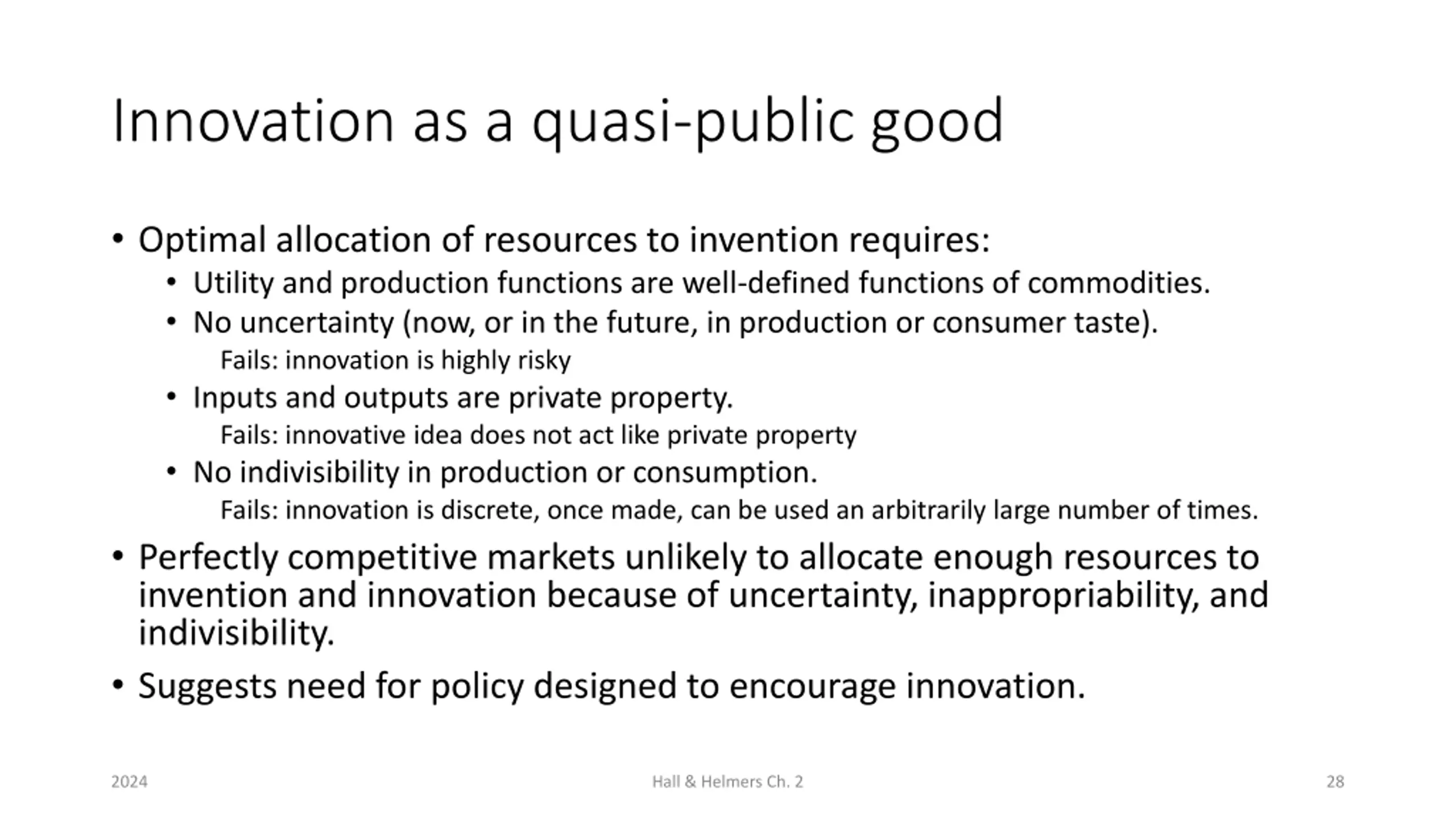 Innovation as a quasi-public good

• Optimal allocation of resources to invention requires:
  • Utility and production functions are well-defined functions of commodities.
  • No uncertainty (now, or in the future, in production or consumer taste).
    Fails: innovation is highly risky
  • Inputs and outputs are private property.
    Fails: innovative idea does not act like private property
  • No indivisibility in production or consumption.
    Fails: innovation is discrete, once made, can be used an arbitrarily large number of times.
• Perfectly competitive markets unlikely to allocate enough resources to invention and innovation because of uncertainty, inappropriability, and indivisibility.
• Suggests need for policy designed to encourage innovation.

2024

Hall & Helmers Ch. 2

28